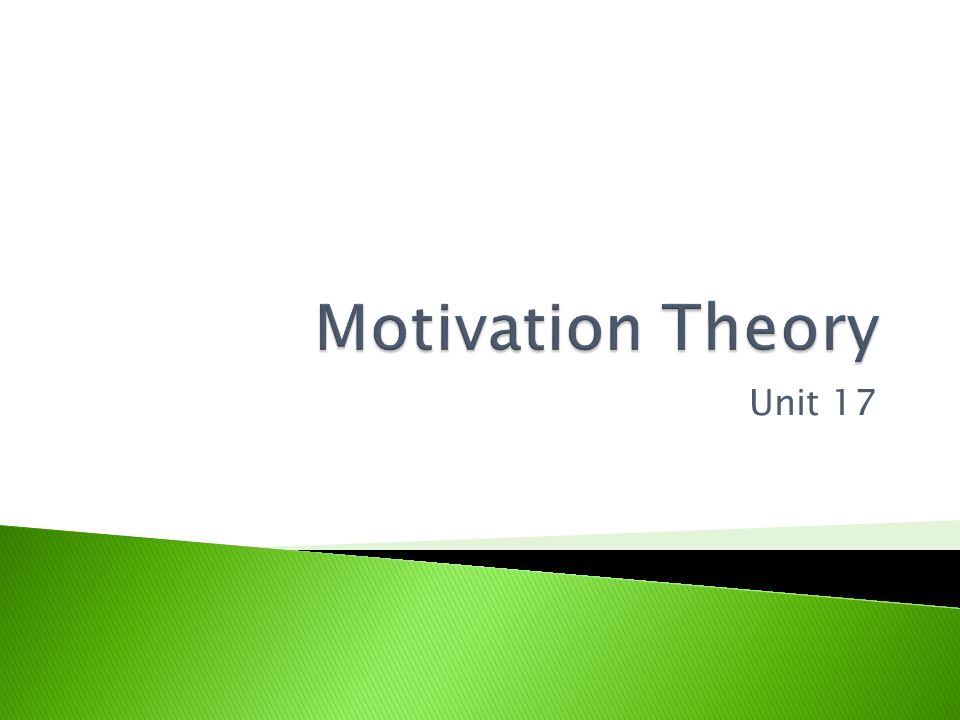 Motivation Theory

Unit 17